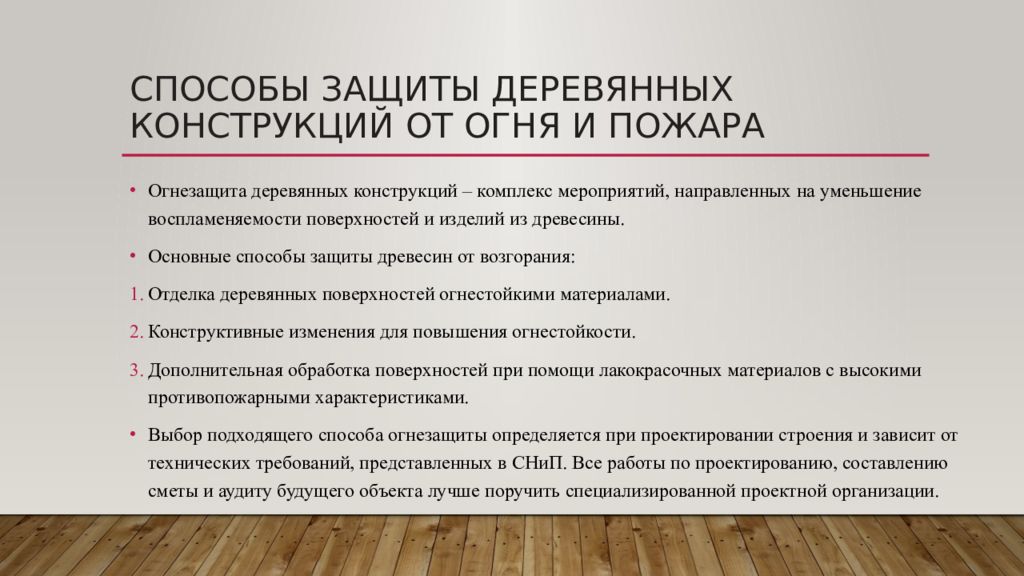 СПОСОБЫ ЗАЩИТЫ ДЕРЕВЯННЫХ КОНСТРУКЦИЙ ОТ ОГНЯ И ПОЖАРА

• Огнезащита деревянных конструкций – комплекс мероприятий, направленных на уменьшение воспламеняемости поверхностей и изделий из древесины.

• Основные способы защиты древесин от возгорания:

1. Отделка деревянных поверхностей огнестойкими материалами.

2. Конструктивные изменения для повышения огнестойкости.

3. Дополнительная обработка поверхностей при помощи лакокрасочных материалов с высокими противопожарными характеристиками.

• Выбор подходящего способа огнезащиты определяется при проектировании строения и зависит от технических требований, представленных в СНиП. Все работы по проектированию, составлению сметы и аудиту будущего объекта лучше поручить специализированной проектной организации.